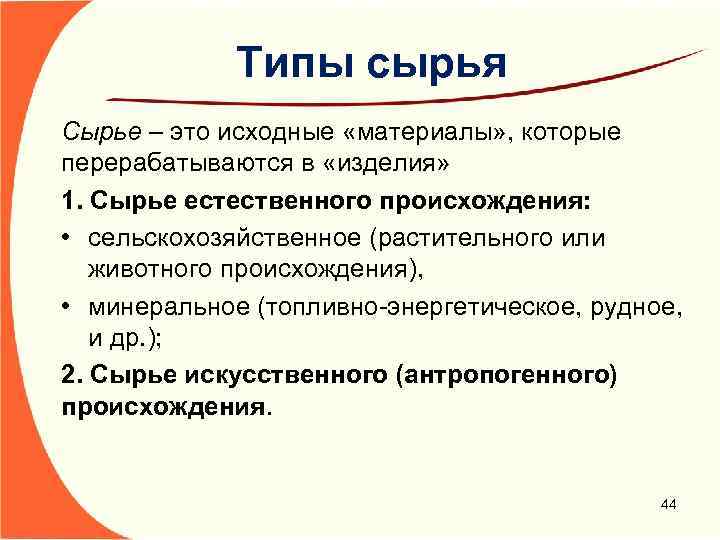 Типы сырья

Сырье – это исходные «материалы», которые перерабатываются в «изделия»

1. Сырье естественного происхождения:

• сельскохозяйственное (растительного или животного происхождения),

• минеральное (топливно-энергетическое, рудное, и др.);

2. Сырье искусственного (антропогенного) происхождения.

44